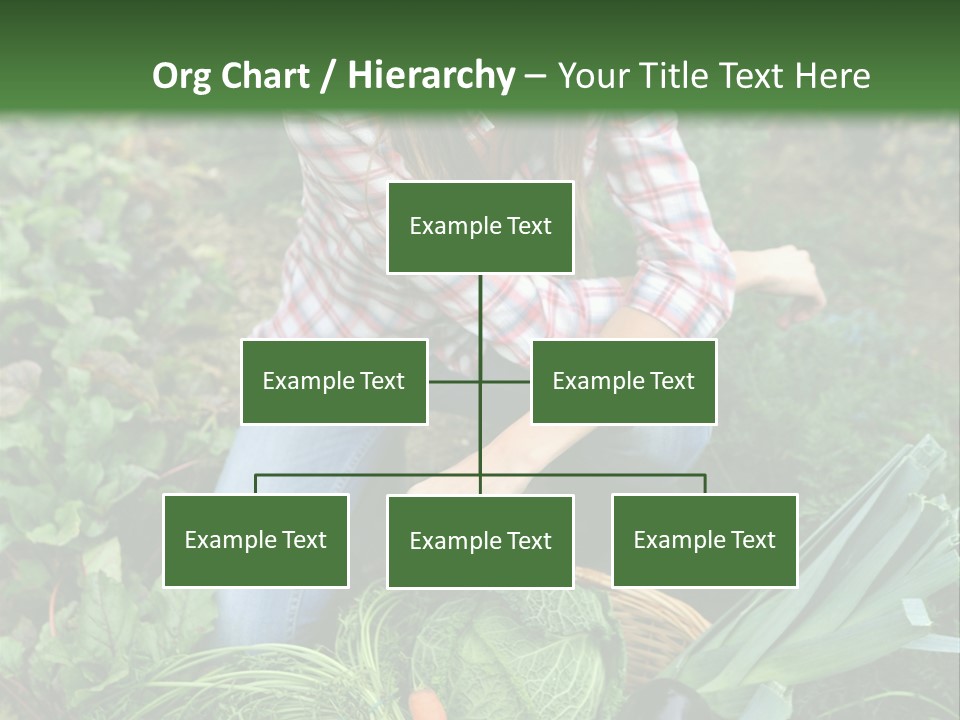 Org Chart / Hierarchy – Your Title Text Here

Example Text

Example Text

Example Text

Example Text

Example Text

Example Text